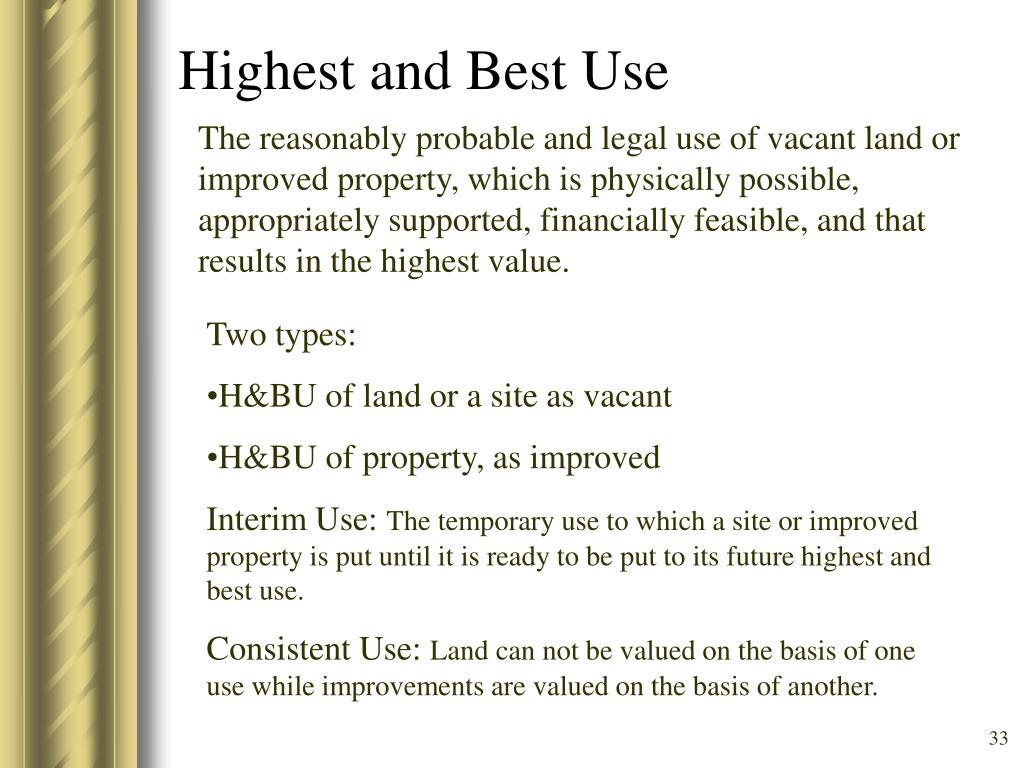 Highest and Best Use

The reasonably probable and legal use of vacant land or improved property, which is physically possible, appropriately supported, financially feasible, and that results in the highest value.

Two types:

•H&BU of land or a site as vacant

•H&BU of property, as improved

Interim Use: The temporary use to which a site or improved property is put until it is ready to be put to its future highest and best use.

Consistent Use: Land can not be valued on the basis of one use while improvements are valued on the basis of another.

33